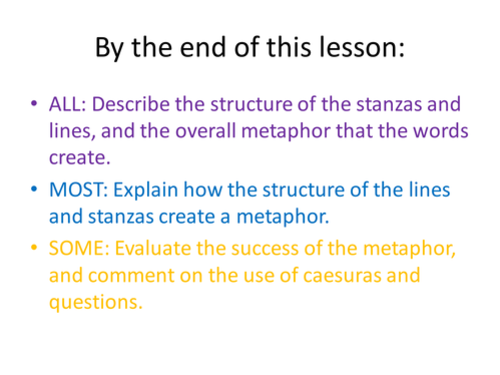 By the end of this lesson:

• ALL: Describe the structure of the stanzas and lines, and the overall metaphor that the words create.
• MOST: Explain how the structure of the lines and stanzas create a metaphor.
• SOME: Evaluate the success of the metaphor, and comment on the use of caesuras and questions.